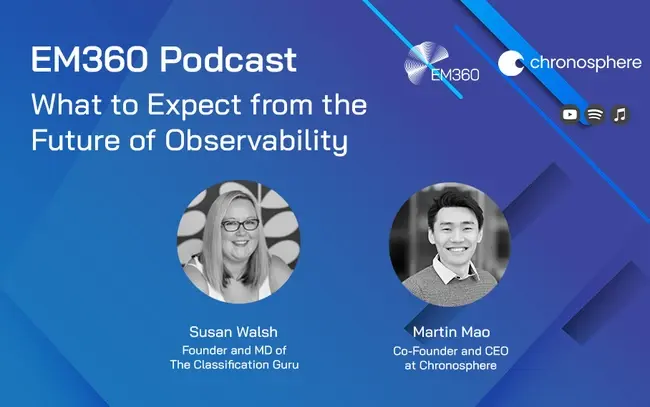 EM360 Podcast
What to Expect from the Future of Observability

EM360

chronosphere

Susan Walsh
Founder and MD of The Classification Guru

Martin Mao
Co-Founder and CEO at Chronosphere